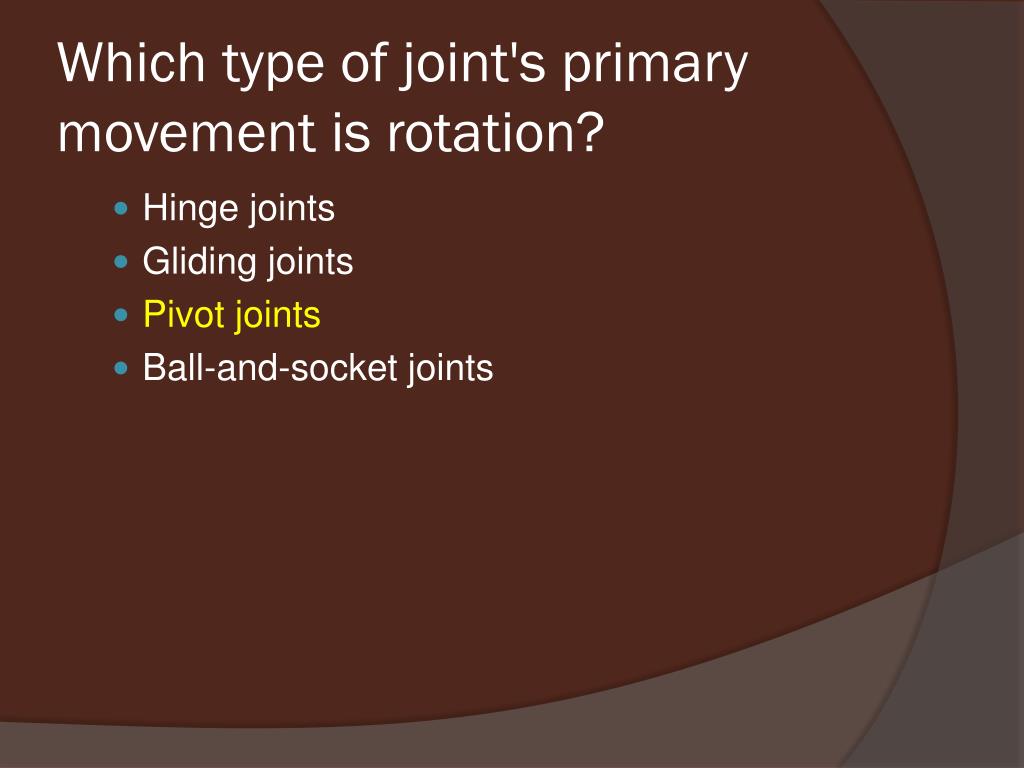 Which type of joint's primary movement is rotation?

- Hinge joints
- Gliding joints
- Pivot joints
- Ball-and-socket joints